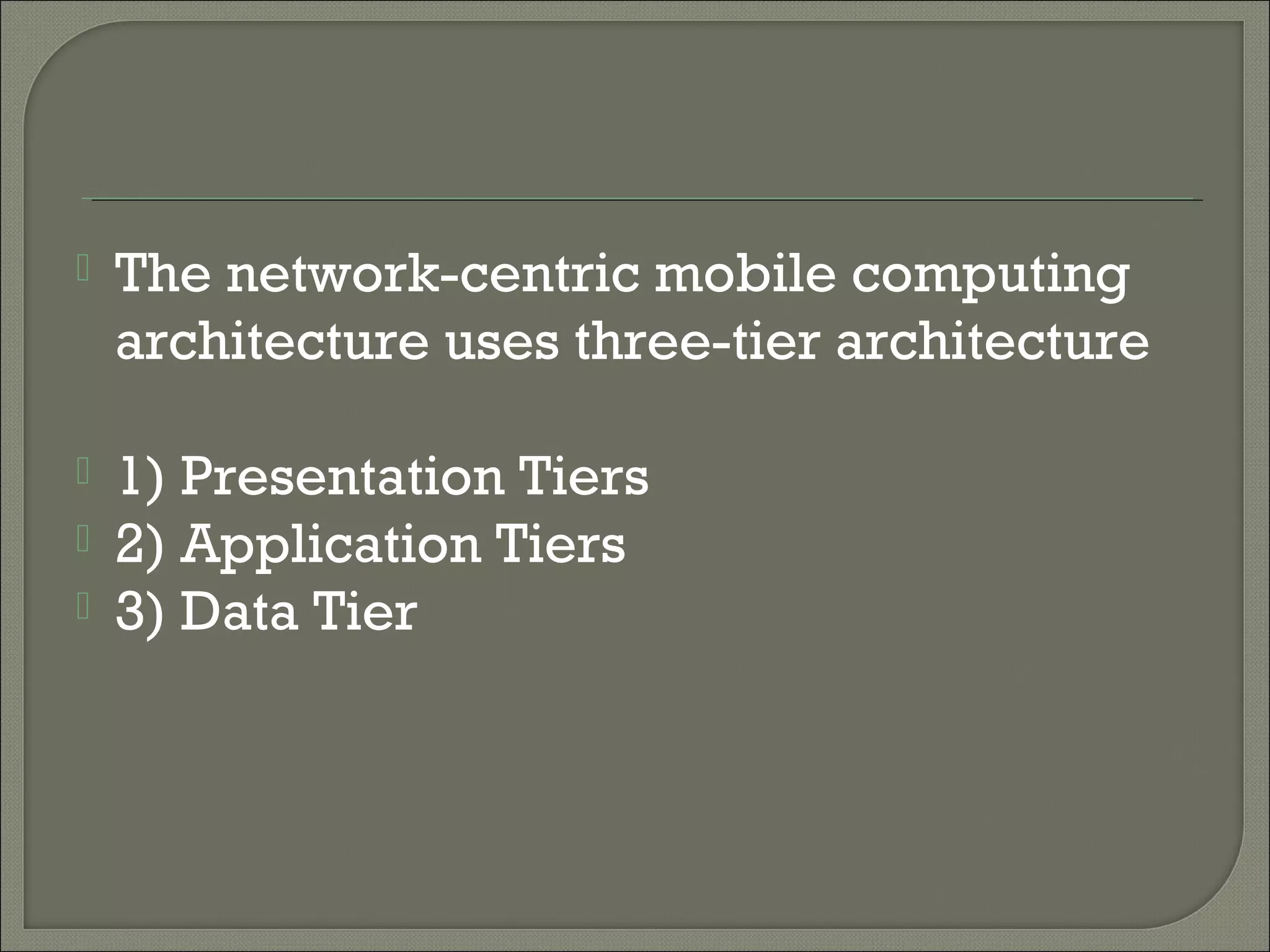 The network-centric mobile computing architecture uses three-tier architecture

1) Presentation Tiers
2) Application Tiers
3) Data Tier